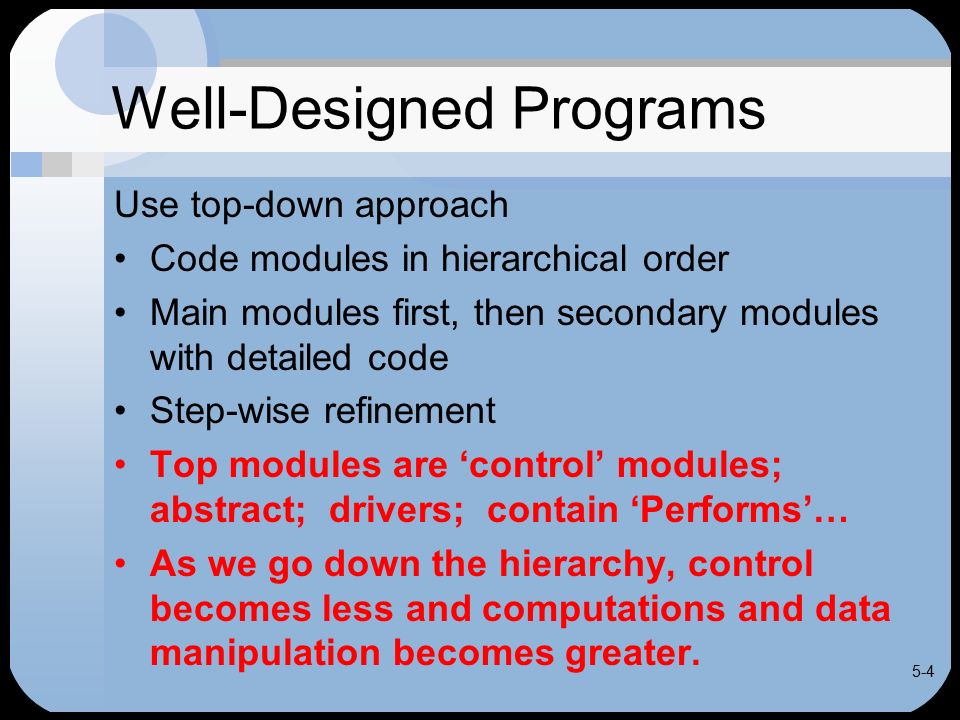 Well-Designed Programs

Use top-down approach

• Code modules in hierarchical order
• Main modules first, then secondary modules with detailed code
• Step-wise refinement
• Top modules are ‘control’ modules; abstract; drivers; contain ‘Performs’…
• As we go down the hierarchy, control becomes less and computations and data manipulation becomes greater.

5-4